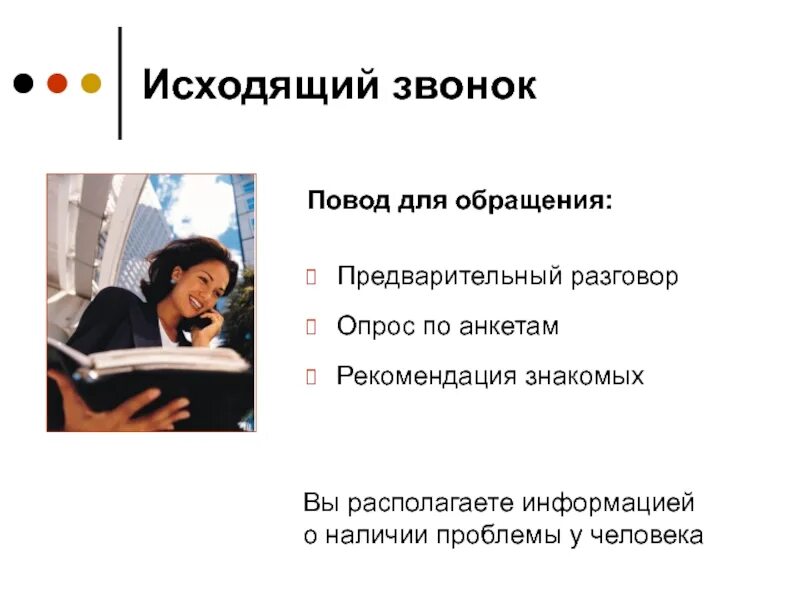 Исходящий звонок

Повод для обращения:

Предварительный разговор

Опрос по анкетам

Рекомендация знакомых

Вы располагаете информацией о наличии проблемы у человека